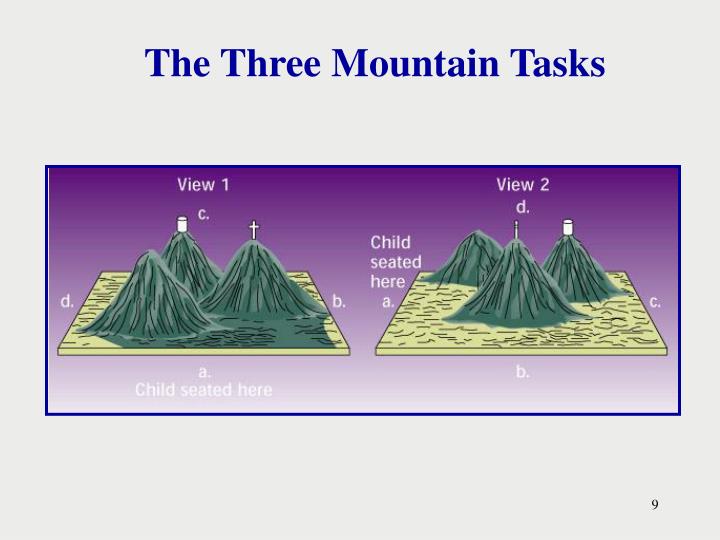 The Three Mountain Tasks

View 1

c.

d.

b.

a.
Child seated here

View 2

d.

Child seated here

a.

c.

b.

9